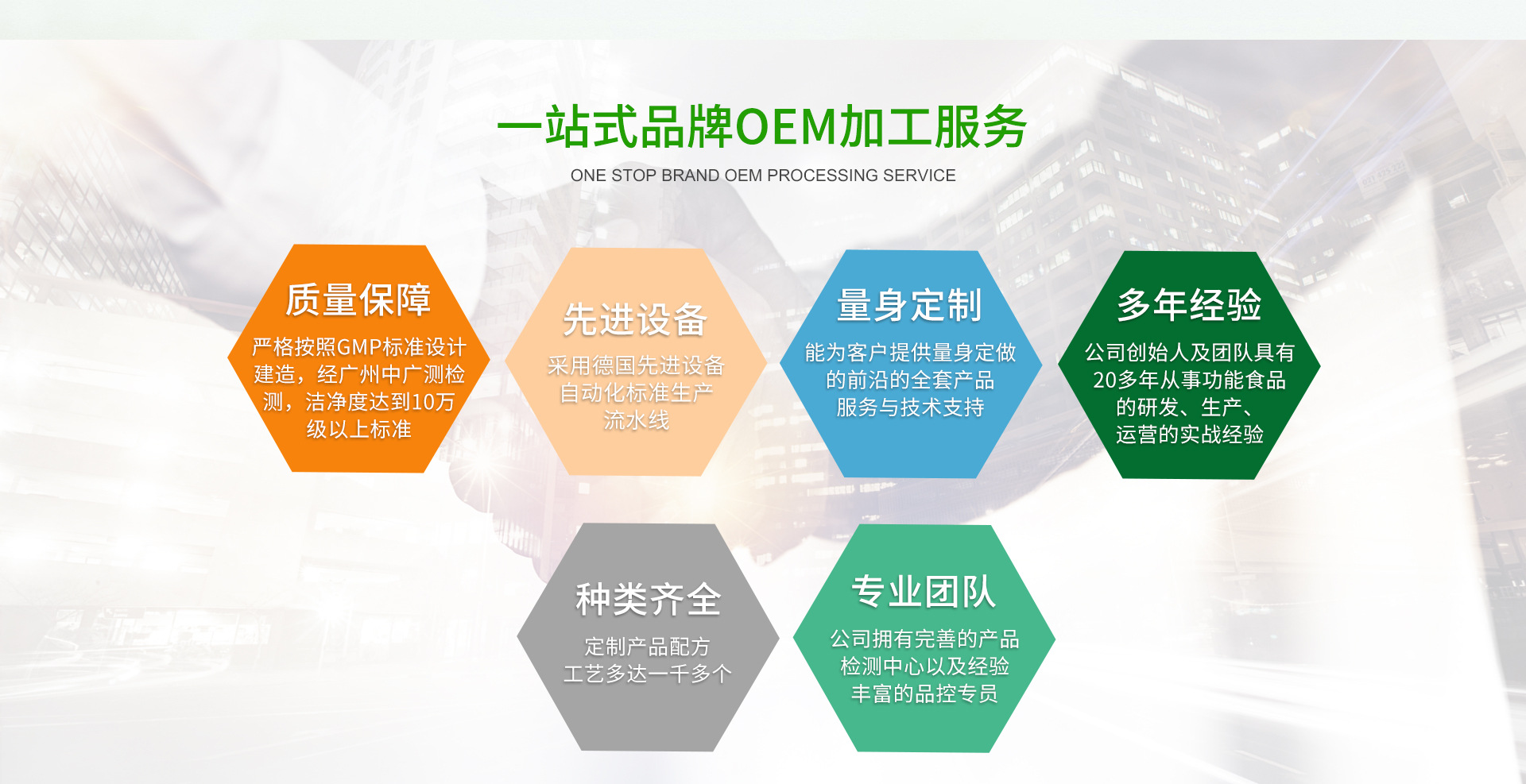 一站式品牌OEM加工服务

ONE STOP BRAND OEM PROCESSING SERVICE

质量保障

严格按照GMP标准设计建造，经广州中广测检测，洁净度达到10万级以上标准

先进设备

采用德国先进设备自动化标准生产流水线

量身定制

能为客户提供量身定做的前沿的全套产品服务与技术支持

多年经验

公司创始人及团队具有20多年从事功能食品的研发、生产、运营的实战经验

种类齐全

定制产品配方工艺多达一千多个

专业团队

公司拥有完善的产品检测中心以及经验丰富的品控专员